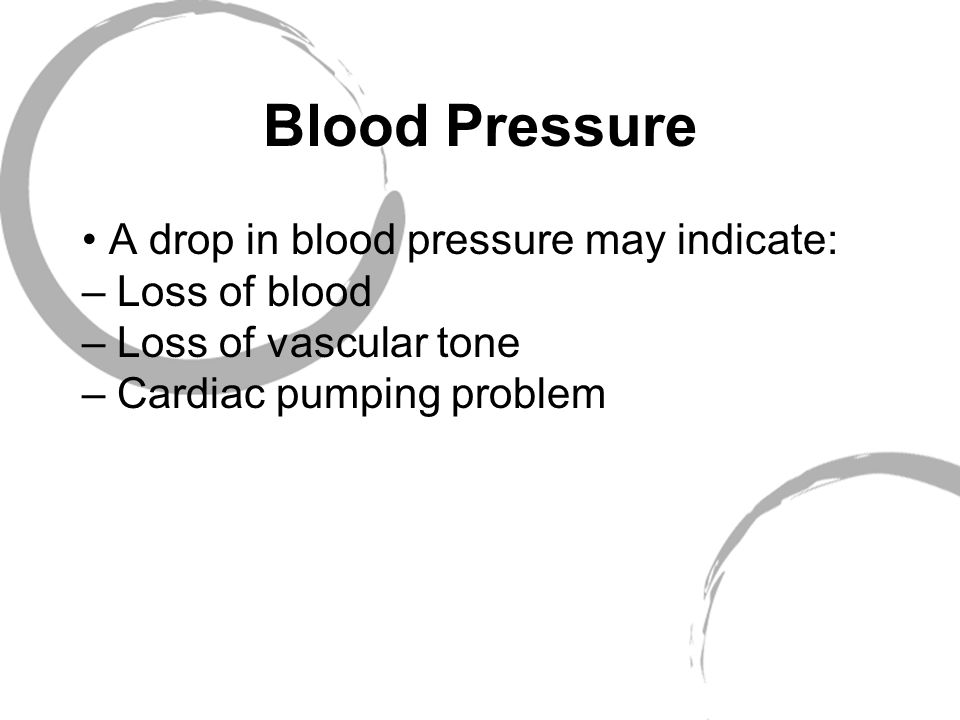 Blood Pressure

• A drop in blood pressure may indicate:
– Loss of blood
– Loss of vascular tone
– Cardiac pumping problem